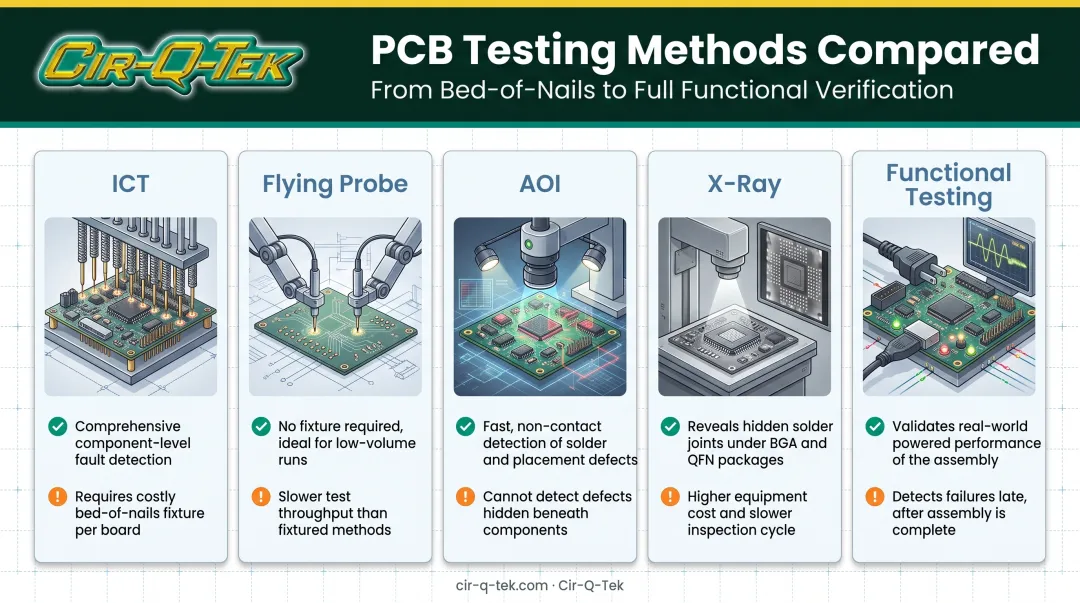 CIR-Q-TEK

PCB Testing Methods Compared

From Bed-of-Nails to Full Functional Verification

ICT

Comprehensive component-level fault detection

Requires costly bed-of-nails fixture per board

Flying Probe

No fixture required, ideal for low-volume runs

Slower test throughput than fixtured methods

AOI

Fast, non-contact detection of solder and placement defects

Cannot detect defects hidden beneath components

X-Ray

Reveals hidden solder joints under BGA and QFN packages

Higher equipment cost and slower inspection cycle

Functional Testing

Validates real-world powered performance of the assembly

Detects failures late, after assembly is complete

cir-q-tek.com · Cir-Q-Tek